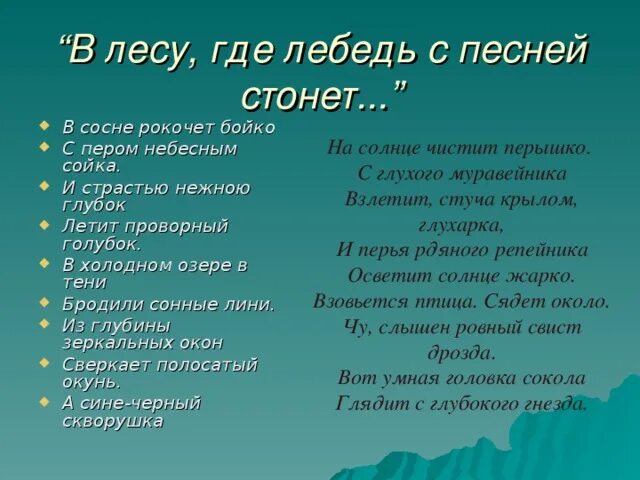 “В лесу, где лебедь с песней стонет...”

В сосне рокочет бойко
С пером небесным сойка.
И страстью нежною глубок
Летит проворный голубок.
В холодном озере в тени
Бродили сонные лини.
Из глубины зеркальных окон
Сверкает полосатый окунь.
А сине-черный скворушка

На солнце чистит перышко.
С глухого муравейника
Взлетит, стуча крылом, глухарка,
И перья рдяного репейника
Осветит солнце жарко.
Взовьется птица. Сядет около.
Чу, слышен ровный свист дрозда.
Вот умная головка сокола
Глядит с глубокого гнезда.